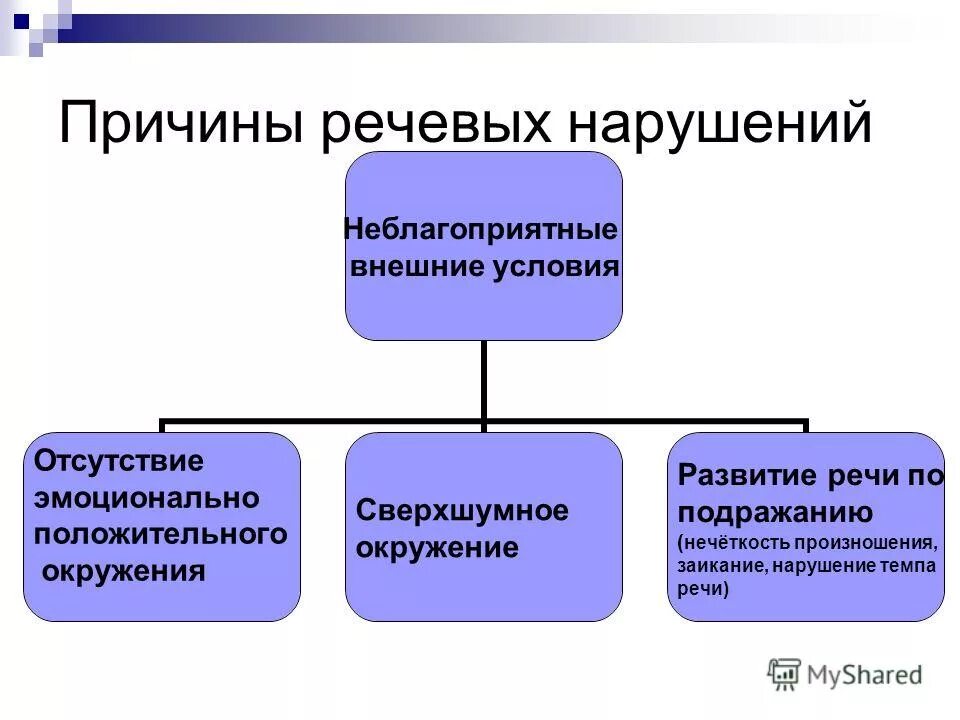 Причины речевых нарушений

Неблагоприятные внешние условия

Отсутствие эмоционально положительного окружения

Сверхшумное окружение

Развитие речи по подражанию (нечёткость произношения, заикание, нарушение темпа речи)

MyShared